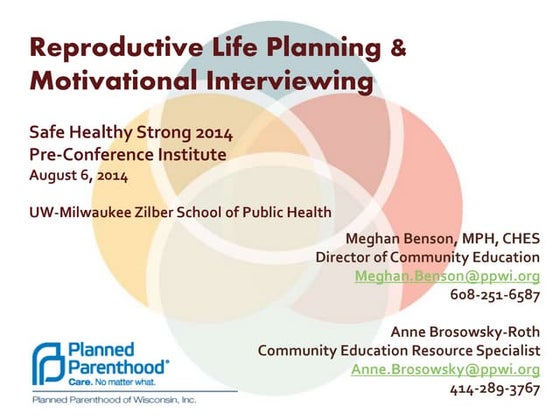 Reproductive Life Planning & Motivational Interviewing

Safe Healthy Strong 2014
Pre-Conference Institute
August 6, 2014

UW-Milwaukee Zilber School of Public Health

Meghan Benson, MPH, CHES
Director of Community Education
Meghan.Benson@ppwi.org
608-251-6587

Anne Brosowsky-Roth
Community Education Resource Specialist
Anne.Brosowsky@ppwi.org
414-289-3767

Planned Parenthood®
Care. No matter what.
Planned Parenthood of Wisconsin, Inc.